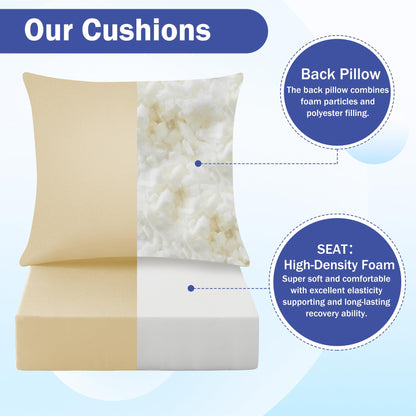 Our Cushions

Back Pillow
The back pillow combines foam particles and polyester filling.

SEAT:
High-Density Foam
Super soft and comfortable with excellent elasticity supporting and long-lasting recovery ability.